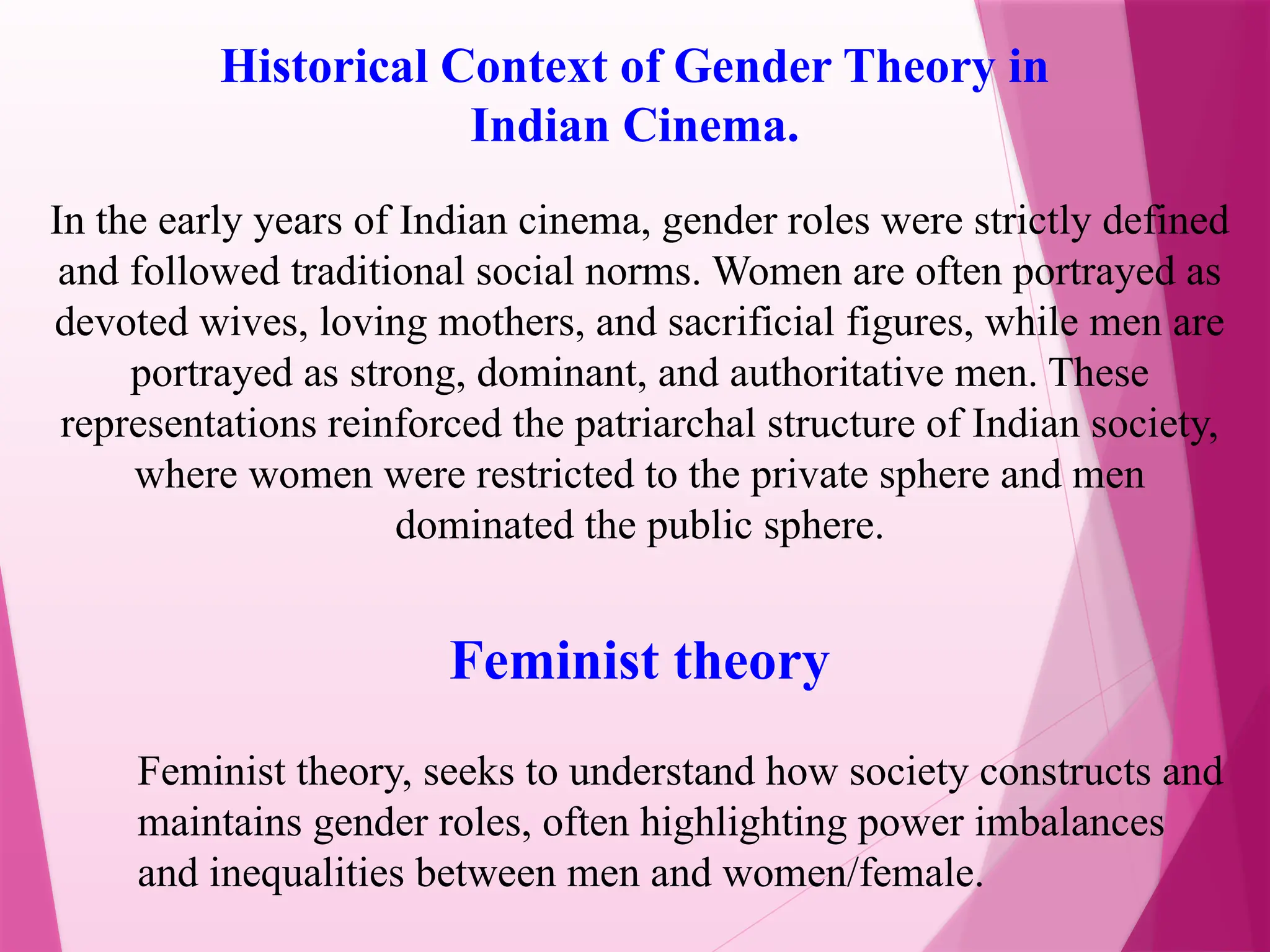 Historical Context of Gender Theory in Indian Cinema.

In the early years of Indian cinema, gender roles were strictly defined and followed traditional social norms. Women are often portrayed as devoted wives, loving mothers, and sacrificial figures, while men are portrayed as strong, dominant, and authoritative men. These representations reinforced the patriarchal structure of Indian society, where women were restricted to the private sphere and men dominated the public sphere.

Feminist theory

Feminist theory, seeks to understand how society constructs and maintains gender roles, often highlighting power imbalances and inequalities between men and women/female.